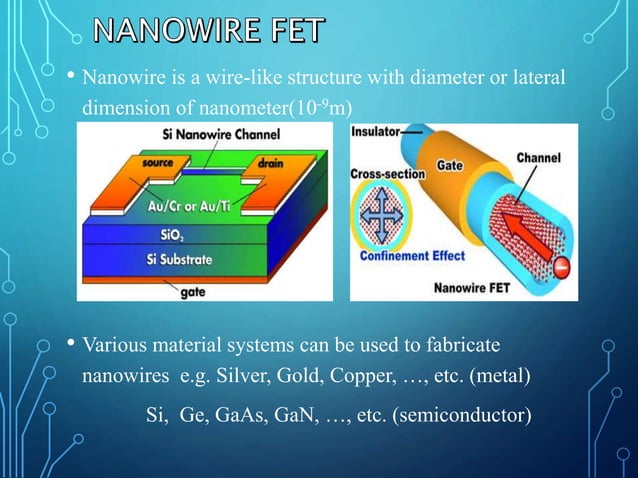 NANOWIRE FET

• Nanowire is a wire-like structure with diameter or lateral dimension of nanometer($10^{-9}$m)

Si Nanowire Channel
source
drain
Au/Cr or Au/Ti
$SiO_2$
Si Substrate
gate

Insulator
Gate
Channel
Cross-section
Confinement Effect
Nanowire FET

• Various material systems can be used to fabricate nanowires e.g. Silver, Gold, Copper, …, etc. (metal)

Si, Ge, GaAs, GaN, …, etc. (semiconductor)